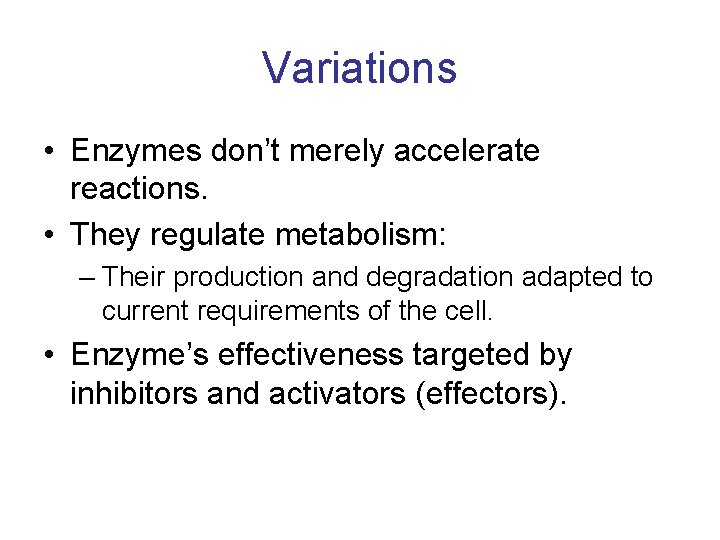 Variations

• Enzymes don’t merely accelerate reactions.

• They regulate metabolism:

– Their production and degradation adapted to current requirements of the cell.

• Enzyme’s effectiveness targeted by inhibitors and activators (effectors).